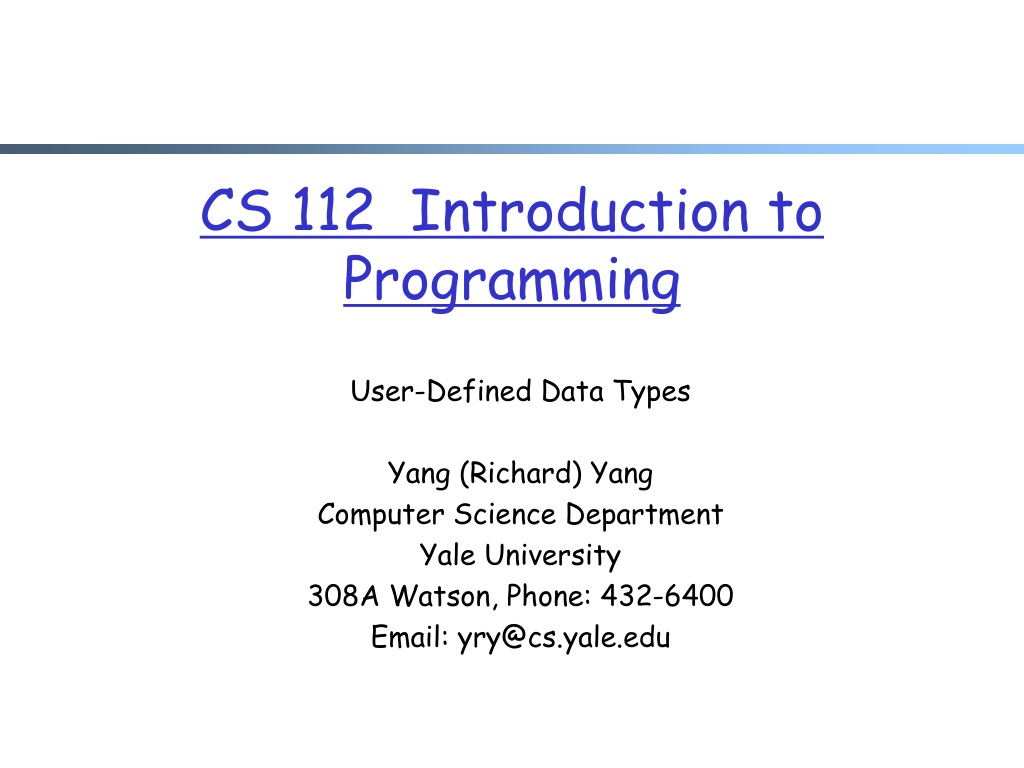 CS 112 Introduction to Programming

User-Defined Data Types

Yang (Richard) Yang
Computer Science Department
Yale University
308A Watson, Phone: 432-6400
Email: yry@cs.yale.edu